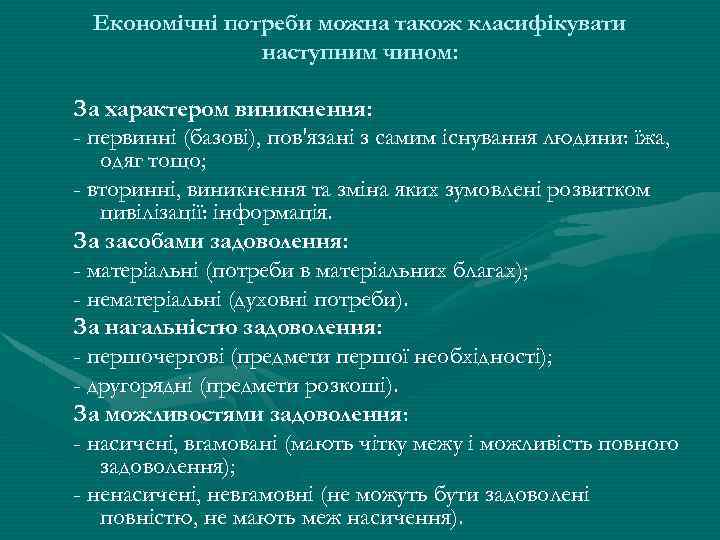 Економічні потреби можна також класифікувати наступним чином:

За характером виникнення:
- первинні (базові), пов'язані з самим існування людини: їжа, одяг тощо;
- вторинні, виникнення та зміна яких зумовлені розвитком цивілізації: інформація.
За засобами задоволення:
- матеріальні (потреби в матеріальних благах);
- нематеріальні (духовні потреби).
За нагальністю задоволення:
- першочергові (предмети першої необхідності);
- другорядні (предмети розкоші).
За можливостями задоволення:
- насичені, вгамовані (мають чітку межу і можливість повного задоволення);
- ненасичені, невгамовні (не можуть бути задоволені повністю, не мають меж насичення).